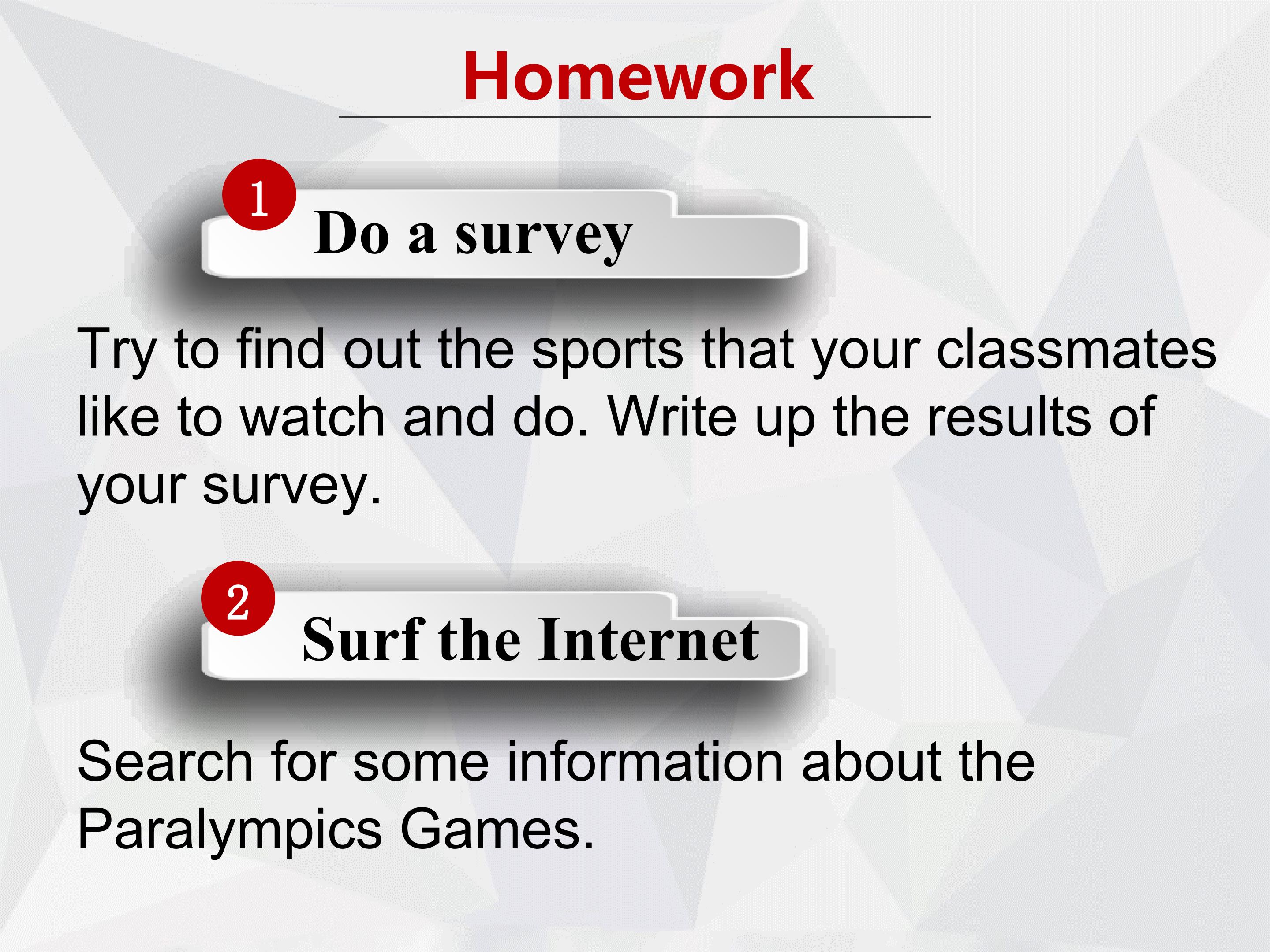 Homework

1 Do a survey

Try to find out the sports that your classmates like to watch and do. Write up the results of your survey.

2 Surf the Internet

Search for some information about the Paralympics Games.